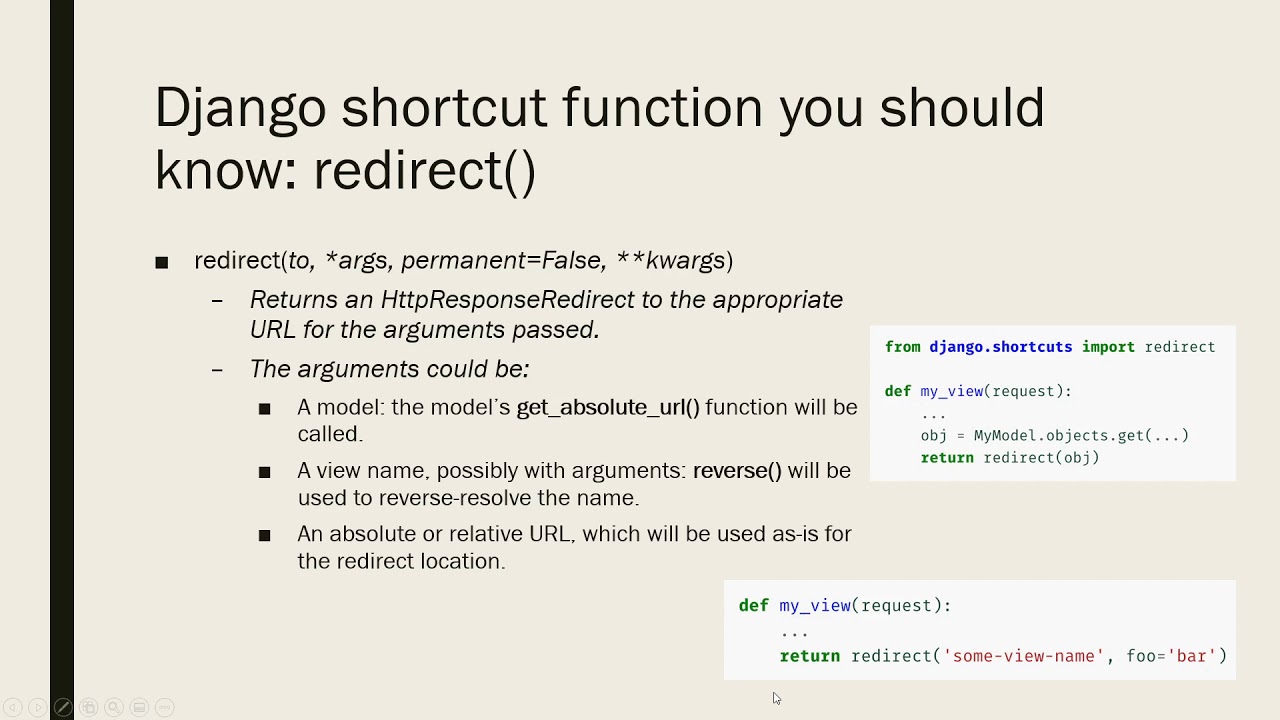 Django shortcut function you should know: redirect()

■ redirect(to, *args, permanent=False, **kwargs)
– Returns an HttpResponseRedirect to the appropriate URL for the arguments passed.
– The arguments could be:
■ A model: the model's get_absolute_url() function will be called.
■ A view name, possibly with arguments: reverse() will be used to reverse-resolve the name.
■ An absolute or relative URL, which will be used as-is for the redirect location.

from django.shortcuts import redirect

def my_view(request):
    ...
    obj = MyModel.objects.get(...)
    return redirect(obj)

def my_view(request):
    ...
    return redirect('some-view-name', foo='bar')